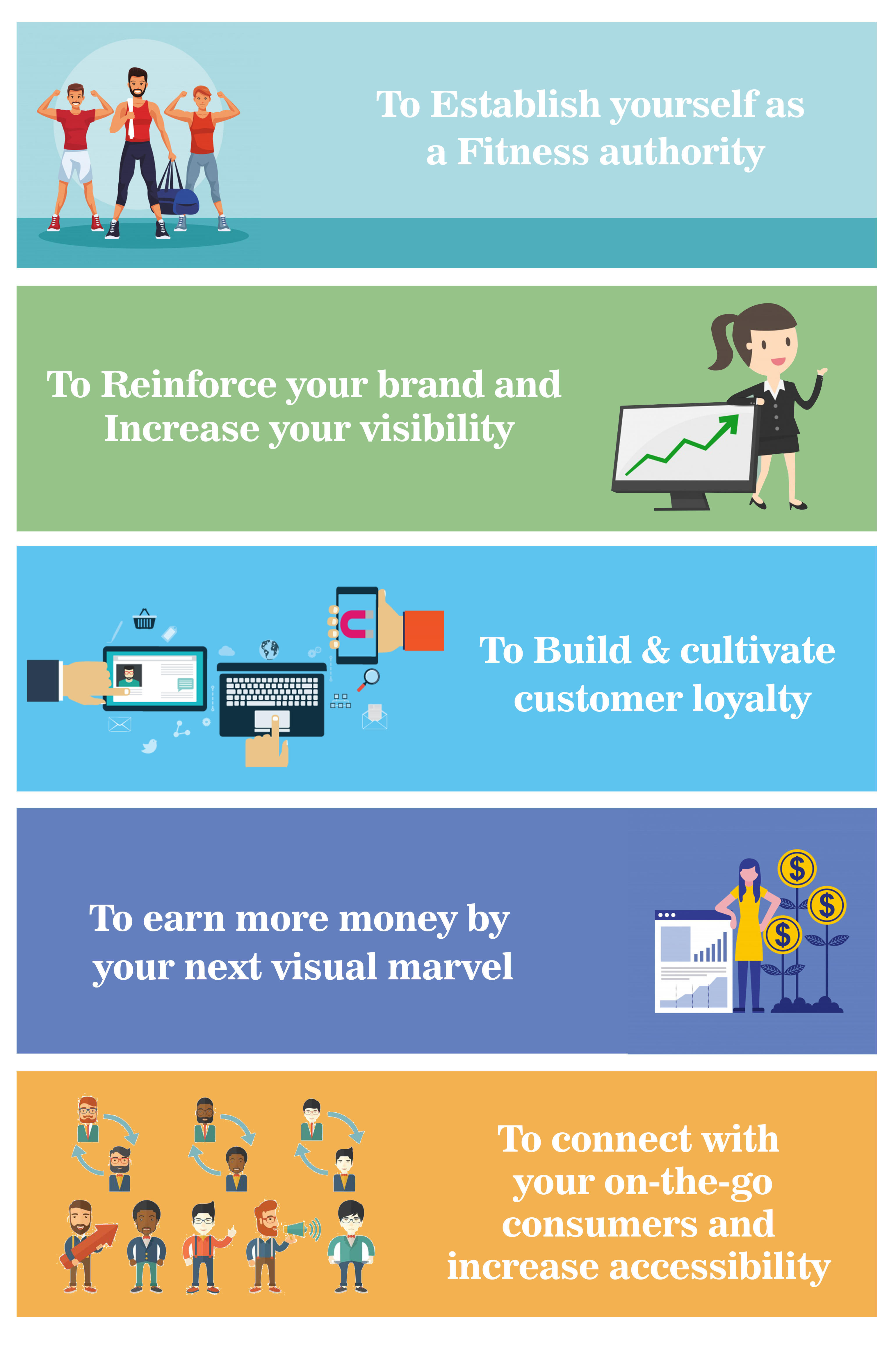 To Establish yourself as a Fitness authority

To Reinforce your brand and Increase your visibility

To Build & cultivate customer loyalty

To earn more money by your next visual marvel

To connect with your on-the-go consumers and increase accessibility